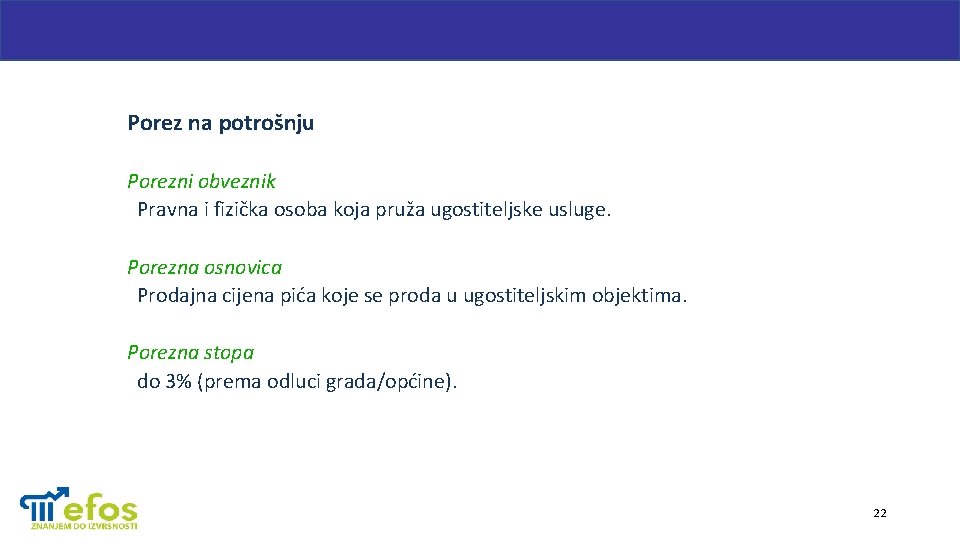 Porez na potrošnju

Porezni obveznik
Pravna i fizička osoba koja pruža ugostiteljske usluge.

Porezna osnovica
Prodajna cijena pića koje se proda u ugostiteljskim objektima.

Porezna stopa
do 3% (prema odluci grada/općine).

efos
ZNANJEM DO IZVRSNOSTI

22